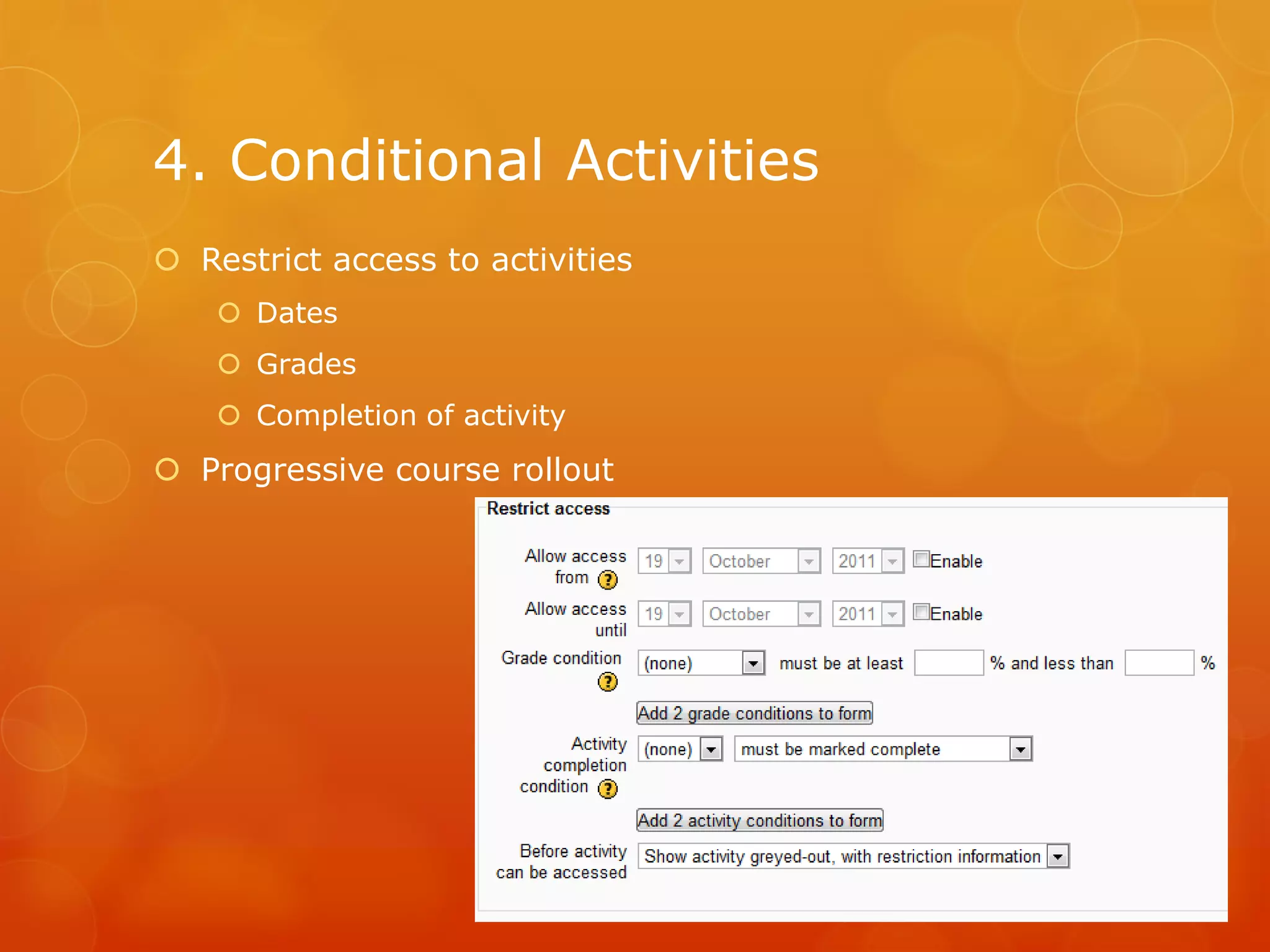 4. Conditional Activities

Restrict access to activities

Dates

Grades

Completion of activity

Progressive course rollout

Restrict access

Allow access from 19 October 2011 Enable

Allow access until 19 October 2011 Enable

Grade condition (none) must be at least % and less than %

Add 2 grade conditions to form

Activity completion condition (none) must be marked complete

Add 2 activity conditions to form

Before activity can be accessed Show activity greyed-out, with restriction information